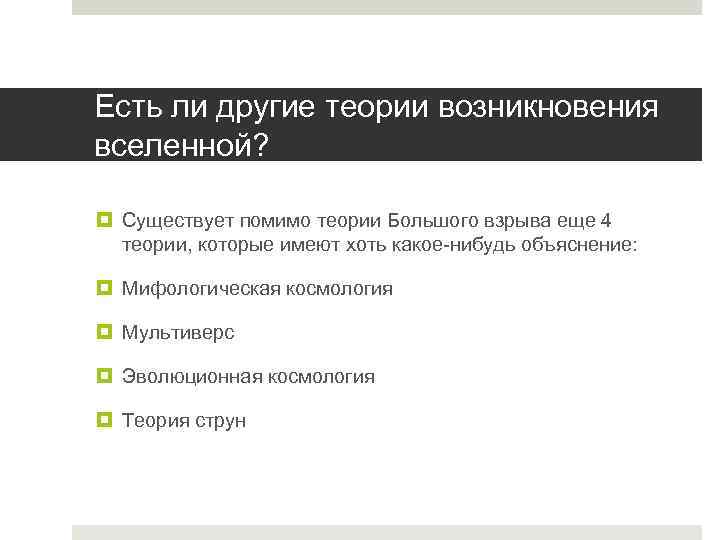 Есть ли другие теории возникновения вселенной?

Существует помимо теории Большого взрыва еще 4 теории, которые имеют хоть какое-нибудь объяснение:

Мифологическая космология

Мультиверс

Эволюционная космология

Теория струн